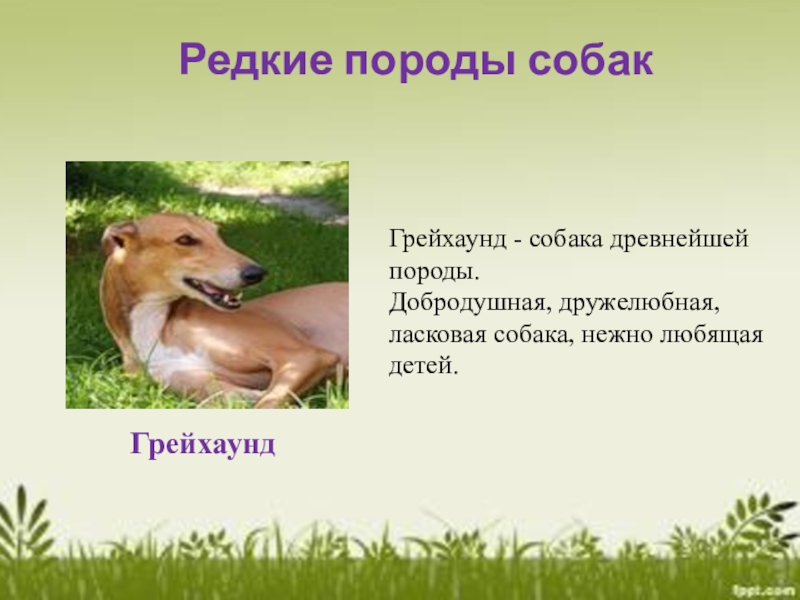 Редкие породы собак

Грейхаунд - собака древнейшей породы.
Добродушная, дружелюбная, ласковая собака, нежно любящая детей.

Грейхаунд

fppt.com